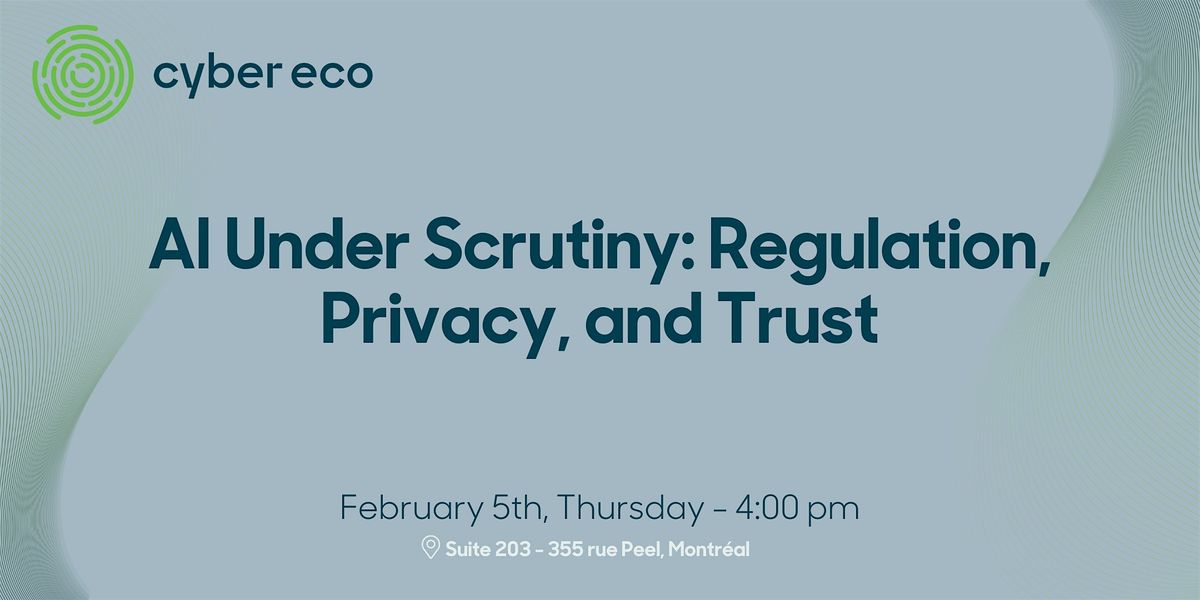 cyber eco

AI Under Scrutiny: Regulation, Privacy, and Trust

February 5th, Thursday - 4:00 pm

Suite 203 - 355 rue Peel, Montréal